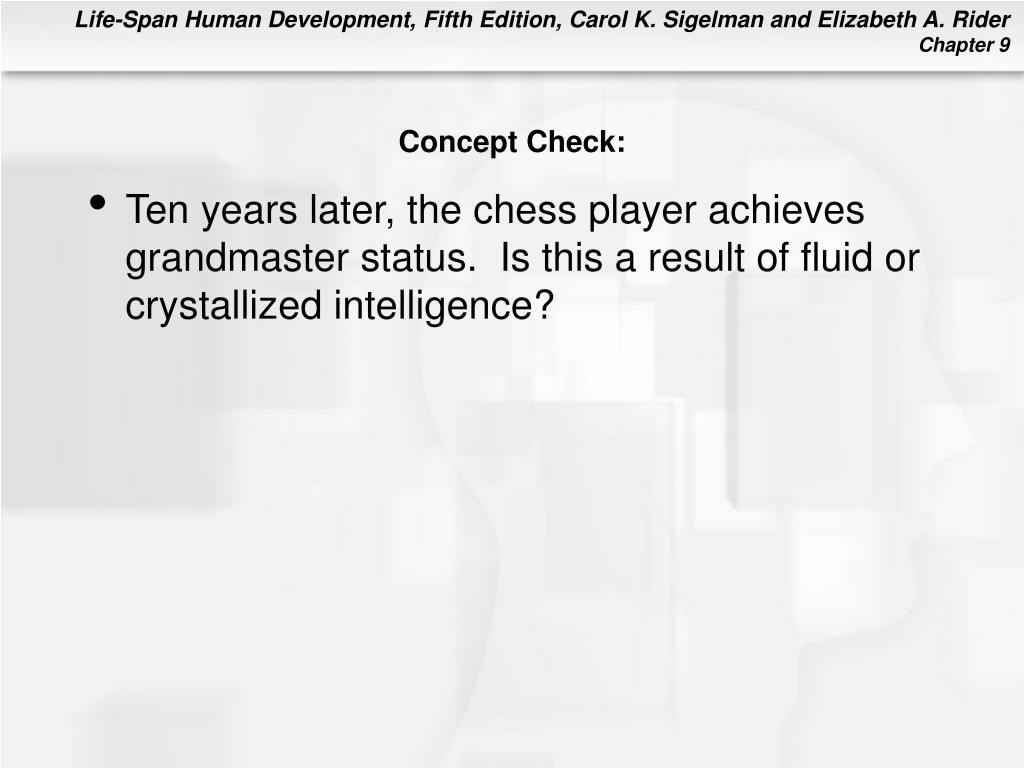 Life-Span Human Development, Fifth Edition, Carol K. Sigelman and Elizabeth A. Rider
Chapter 9

Concept Check:

• Ten years later, the chess player achieves grandmaster status.  Is this a result of fluid or crystallized intelligence?